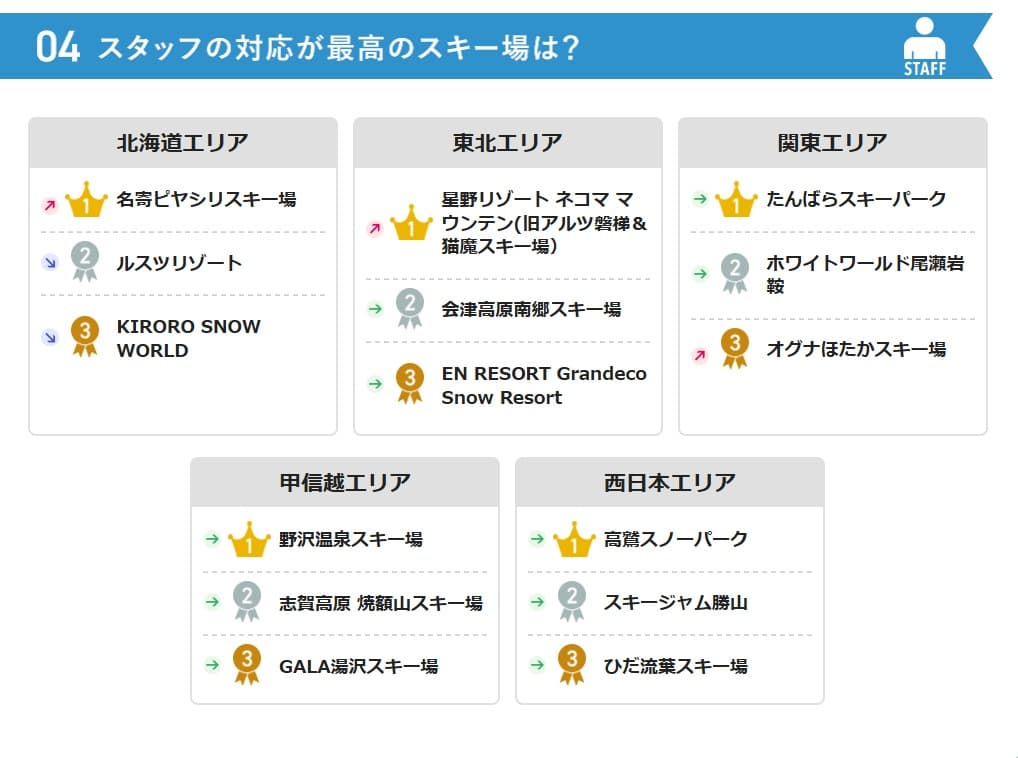 04 スタッフの対応が最高のスキー場は？

STAFF

北海道エリア

1 名寄ピヤシリスキー場

2 ルスツリゾート

3 KIRORO SNOW WORLD

東北エリア

1 星野リゾート ネコマ マウンテン(旧アルツ磐梯＆猫魔スキー場)

2 会津高原南郷スキー場

3 EN RESORT Grandeco Snow Resort

関東エリア

1 たんばらスキーパーク

2 ホワイトワールド尾瀬岩鞍

3 オグナほたかスキー場

甲信越エリア

1 野沢温泉スキー場

2 志賀高原 焼額山スキー場

3 GALA湯沢スキー場

西日本エリア

1 高鷲スノーパーク

2 スキージャム勝山

3 ひだ流葉スキー場